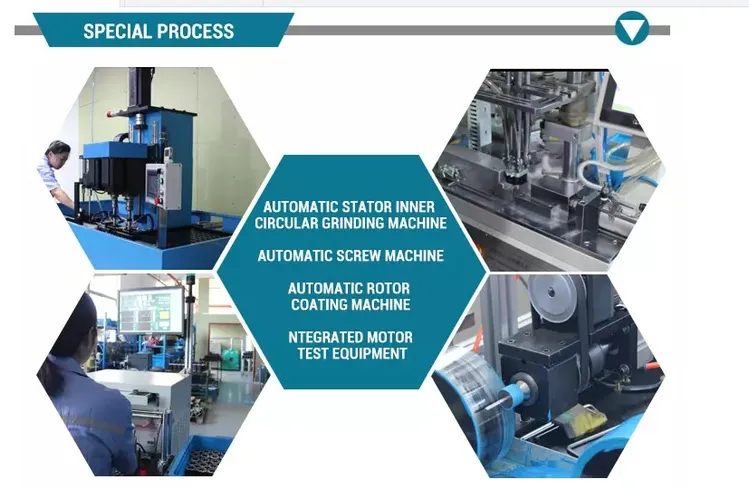 SPECIAL PROCESS

AUTOMATIC STATOR INNER CIRCULAR GRINDING MACHINE

AUTOMATIC SCREW MACHINE

AUTOMATIC ROTOR COATING MACHINE

NTEGRATED MOTOR TEST EQUIPMENT